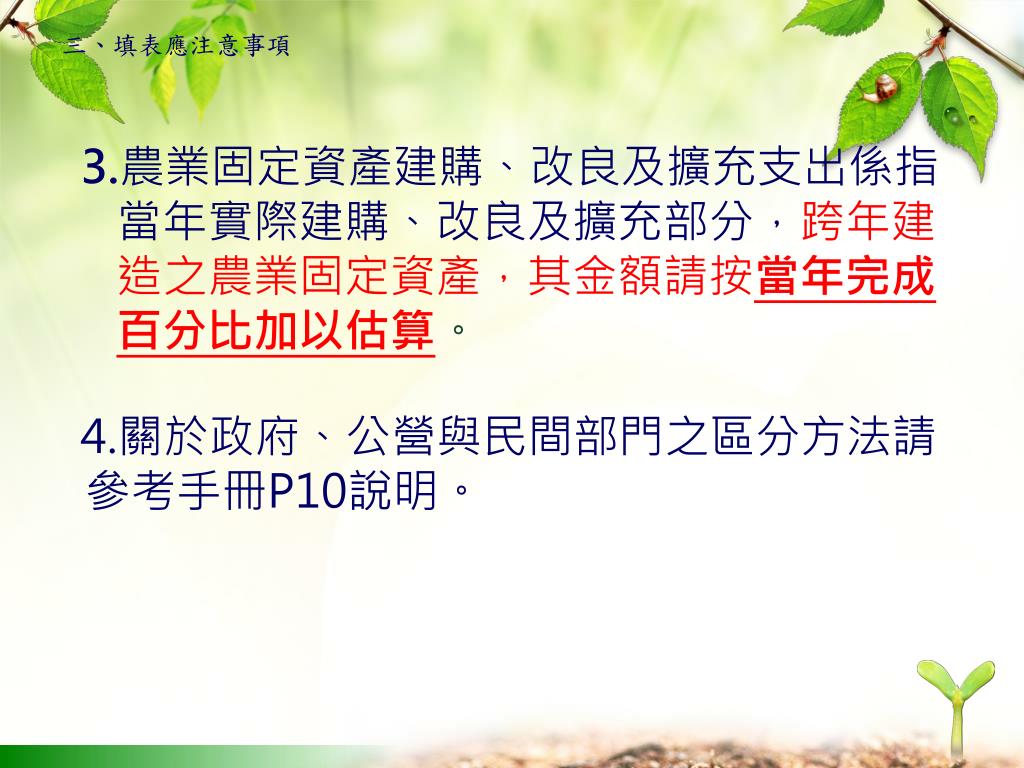 三、填表應注意事項

3.農業固定資產建購、改良及擴充支出係指當年實際建購、改良及擴充部分，跨年建造之農業固定資產，其金額請按當年完成百分比加以估算。

4.關於政府、公營與民間部門之區分方法請參考手冊P10說明。